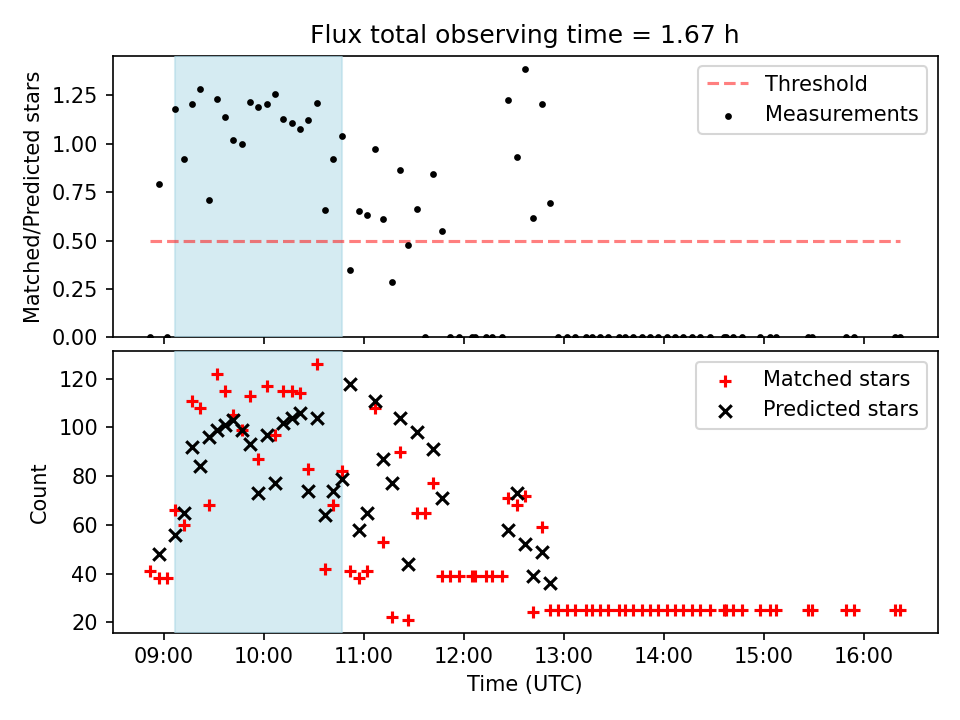 Flux total observing time = 1.67 h

Matched/Predicted stars

1.25
1.00
0.75
0.50
0.25
0.00

Threshold
Measurements

Count

120
100
80
60
40
20

Matched stars
Predicted stars

09:00 10:00 11:00 12:00 13:00 14:00 15:00 16:00

Time (UTC)